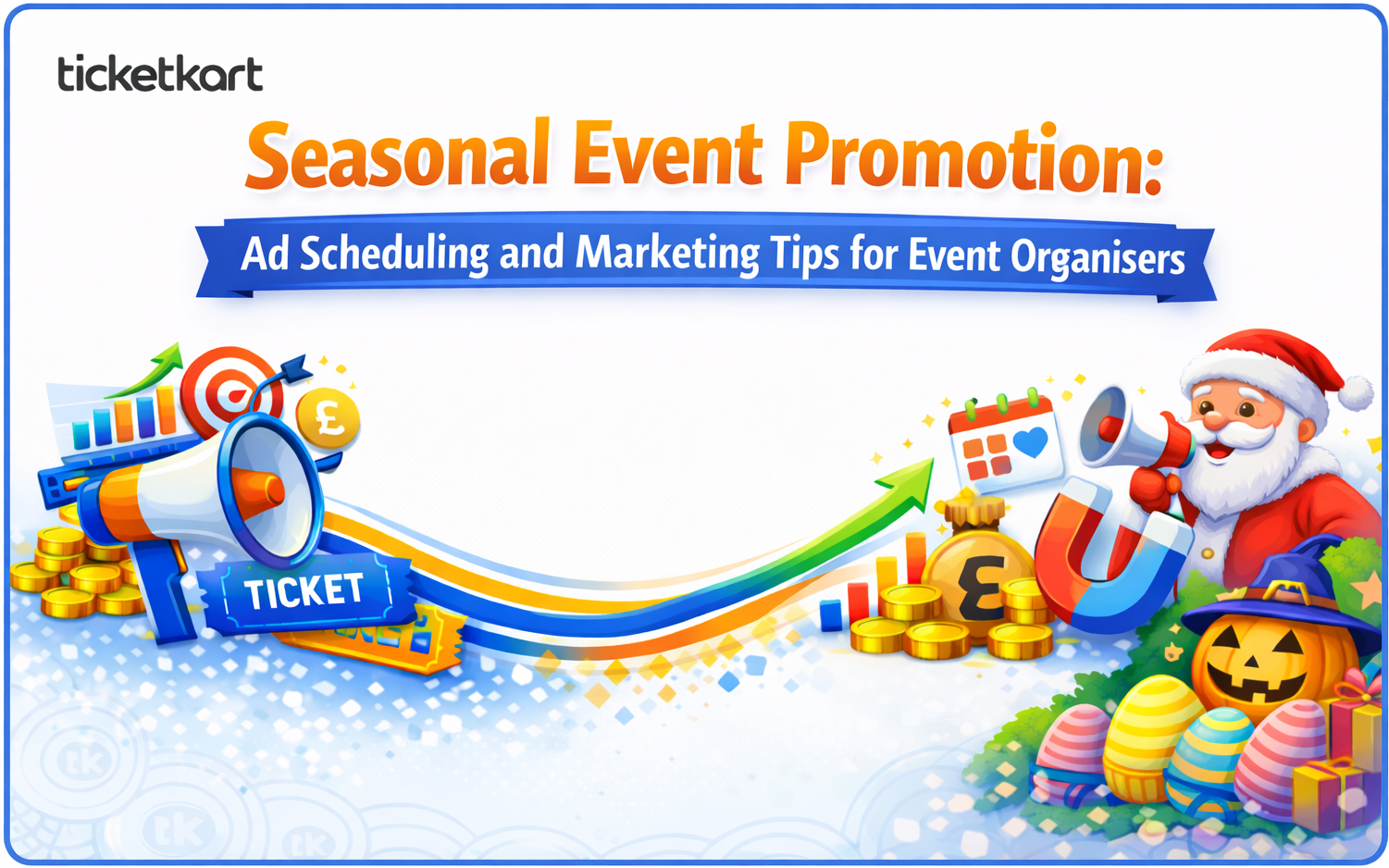 ticketkart

Seasonal Event Promotion:

Ad Scheduling and Marketing Tips for Event Organisers

£

TICKET

£

tk

tk

tk